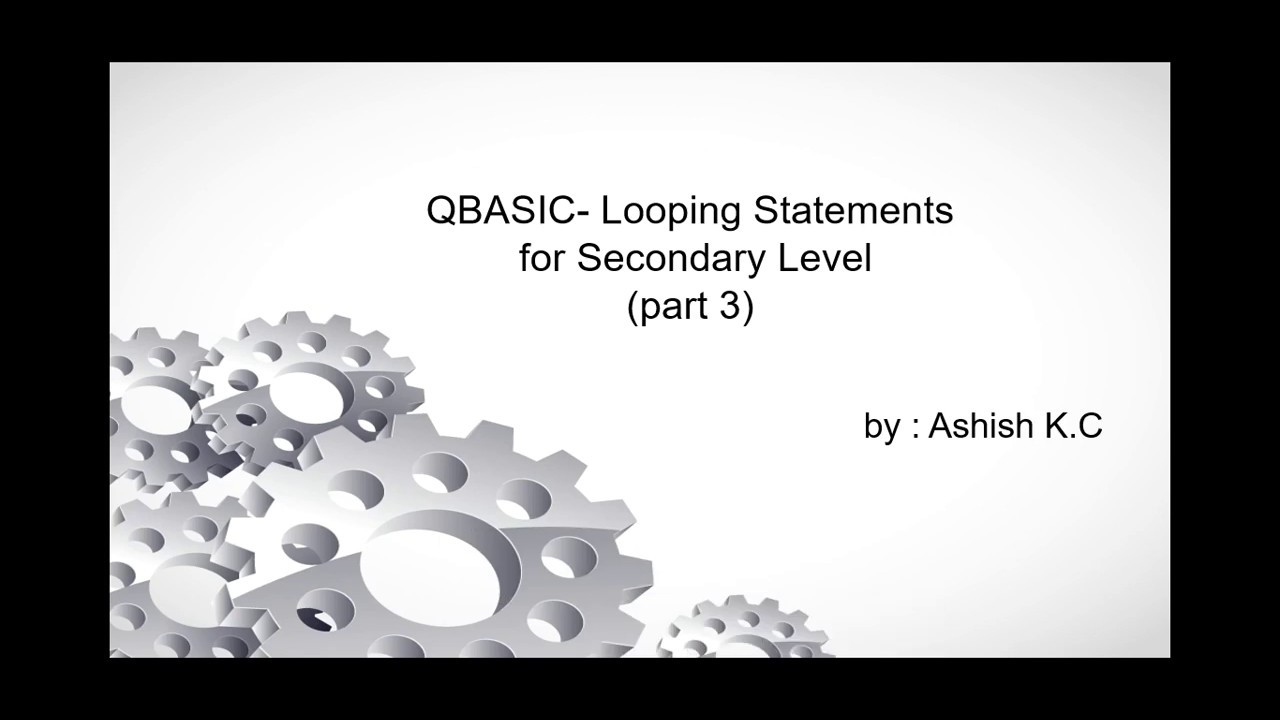 QBASIC- Looping Statements for Secondary Level (part 3)

by : Ashish K.C